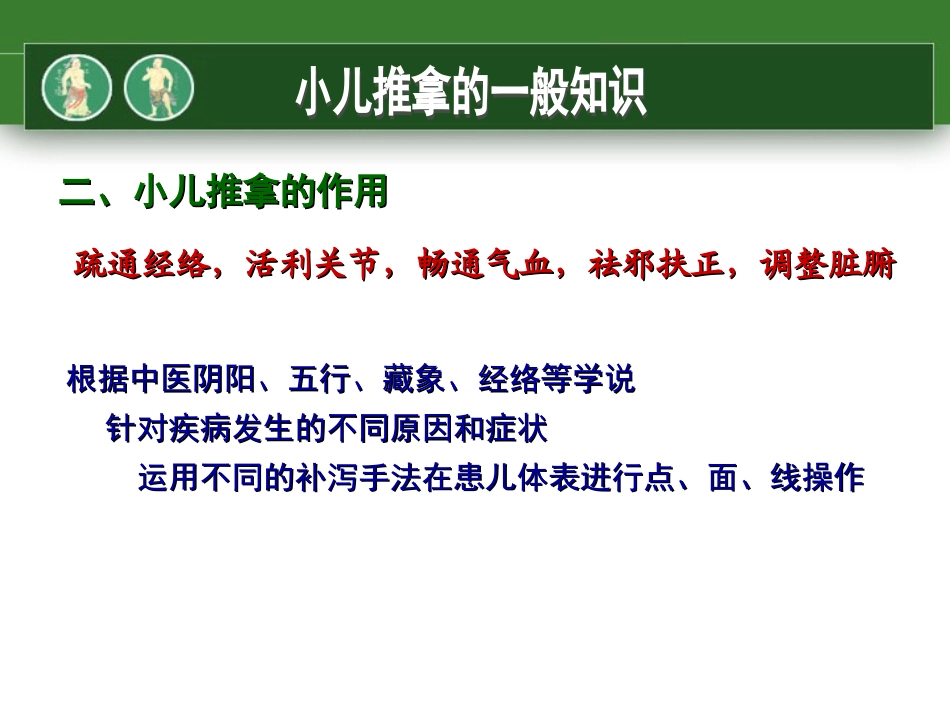 小儿推拿的一般知识

二、小儿推拿的作用

疏通经络，活利关节，畅通气血，祛邪扶正，调整脏腑

根据中医阴阳、五行、藏象、经络等学说

针对疾病发生的不同原因和症状

运用不同的补泻手法在患儿体表进行点、面、线操作